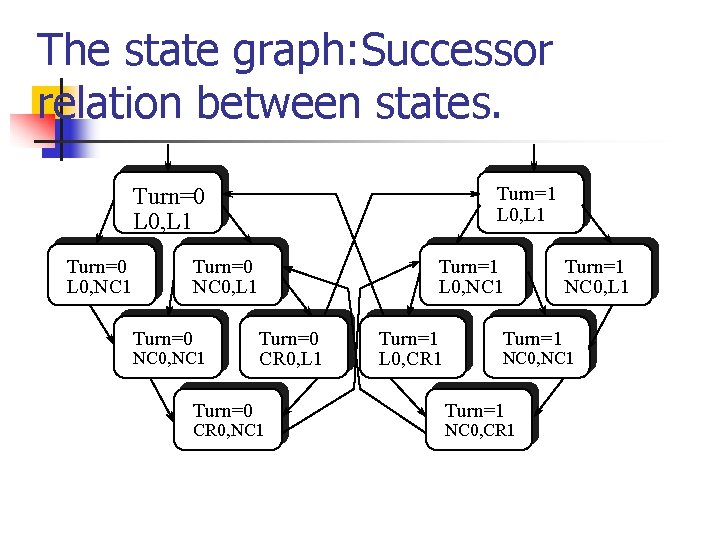 The state graph:Successor relation between states.

Turn=0
L0,L1

Turn=1
L0,L1

Turn=0
L0,NC1

Turn=0
NC0,L1

Turn=1
L0,NC1

Turn=1
NC0,L1

Turn=0
NC0,NC1

Turn=0
CR0,L1

Turn=1
L0,CR1

Turn=1
NC0,NC1

Turn=0
CR0,NC1

Turn=1
NC0,CR1